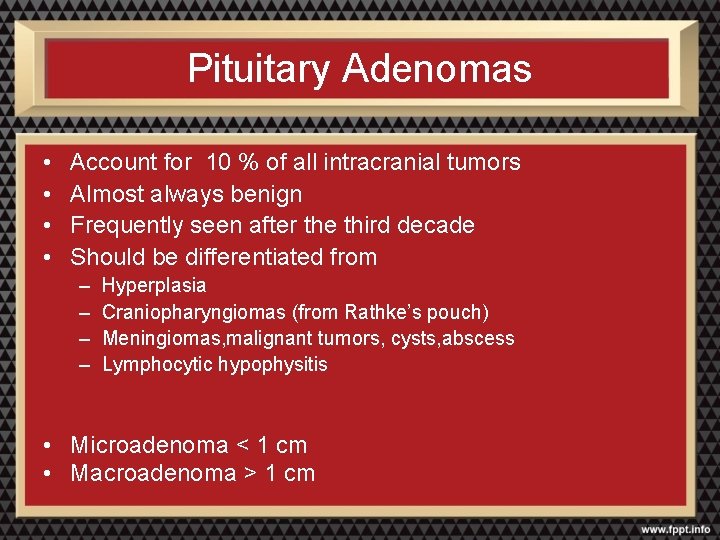 Pituitary Adenomas

• Account for 10 % of all intracranial tumors
• Almost always benign
• Frequently seen after the third decade
• Should be differentiated from
– Hyperplasia
– Craniopharyngiomas (from Rathke's pouch)
– Meningiomas,malignant tumors, cysts,abscess
– Lymphocytic hypophysitis

• Microadenoma < 1 cm
• Macroadenoma > 1 cm

www.fppt.info